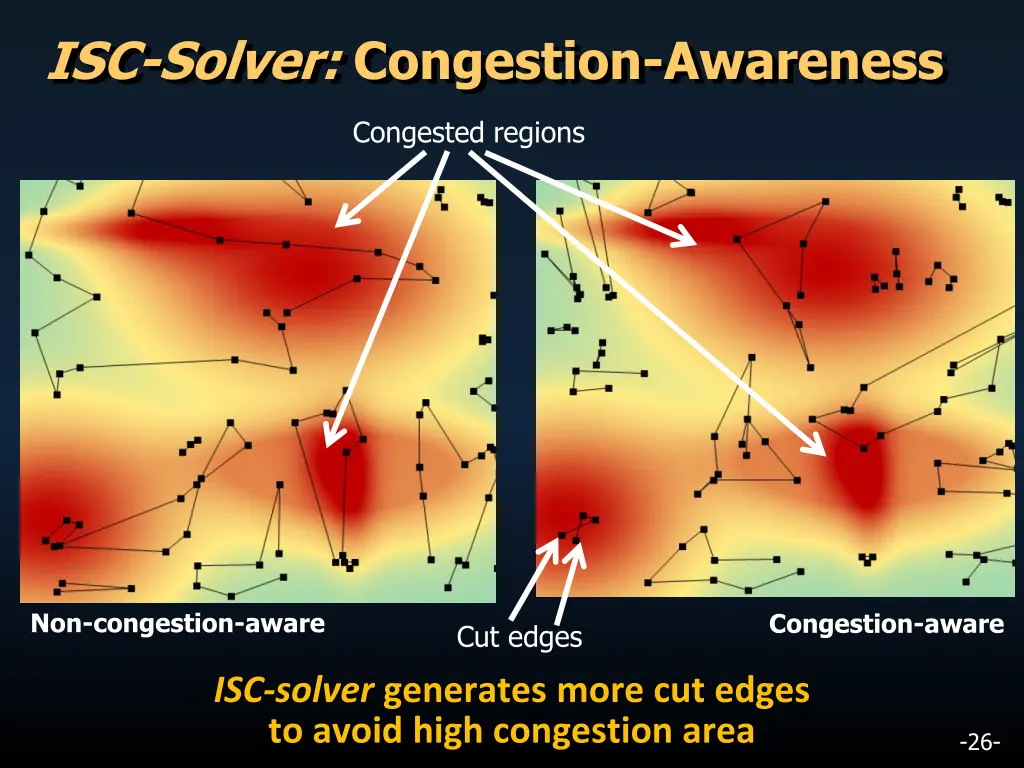 ISC-Solver: Congestion-Awareness

Congested regions

Non-congestion-aware

Cut edges

Congestion-aware

ISC-solver generates more cut edges to avoid high congestion area

-26-